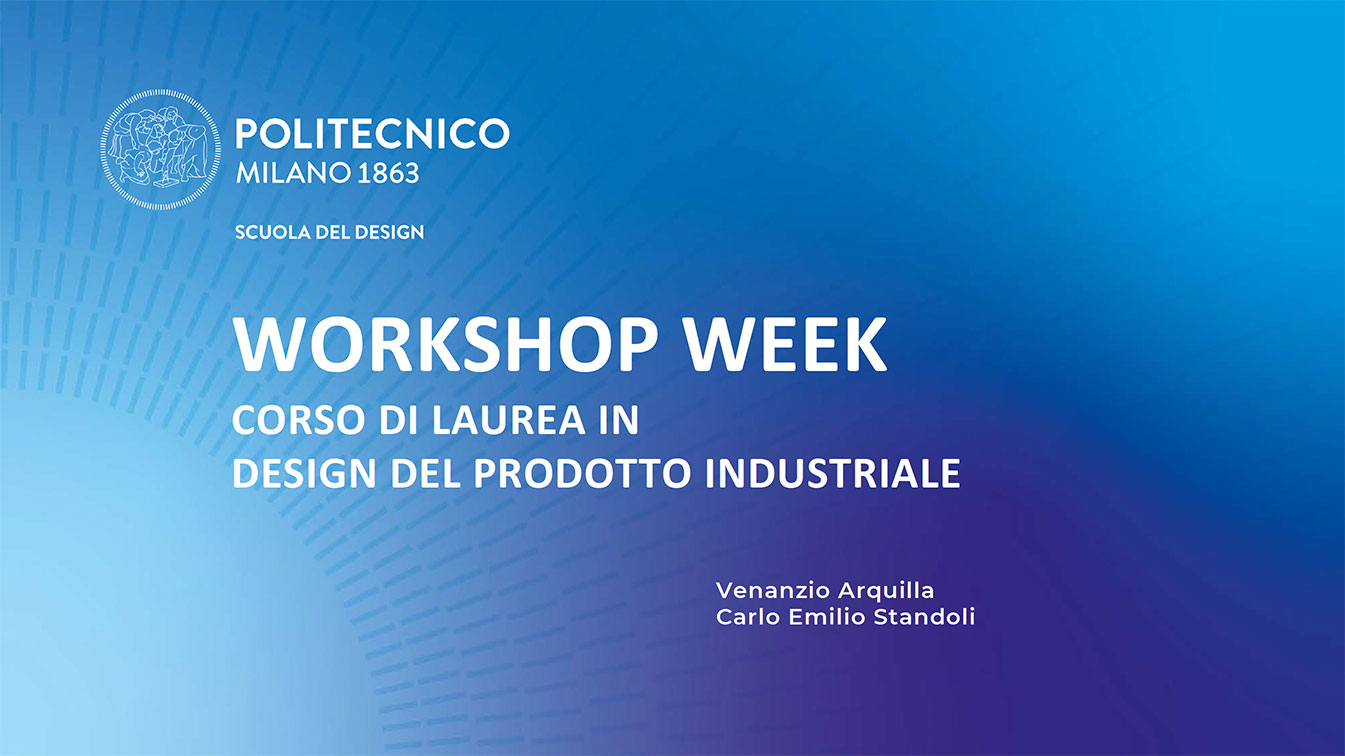 POLITECNICO
MILANO 1863

SCUOLA DEL DESIGN

WORKSHOP WEEK
CORSO DI LAUREA IN
DESIGN DEL PRODOTTO INDUSTRIALE

Venanzio Arquilla
Carlo Emilio Standoli